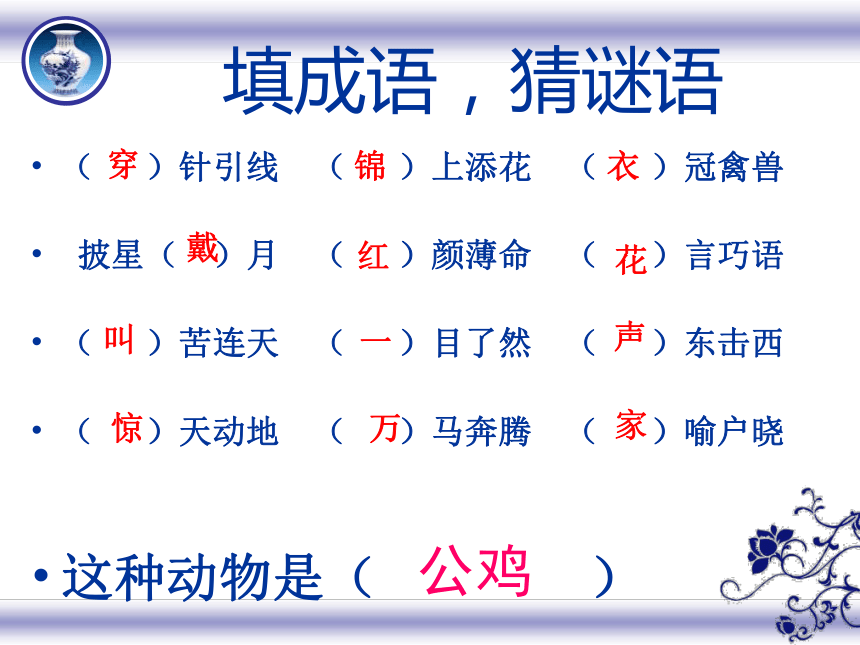 填成语，猜谜语

• （穿）针引线　（锦）上添花　（衣）冠禽兽

• 披星（戴）月　（红）颜薄命　（花）言巧语

• （叫）苦连天　（一）目了然　（声）东击西

• （惊）天动地　（万）马奔腾　（家）喻户晓

• 这种动物是（ 公鸡 ）